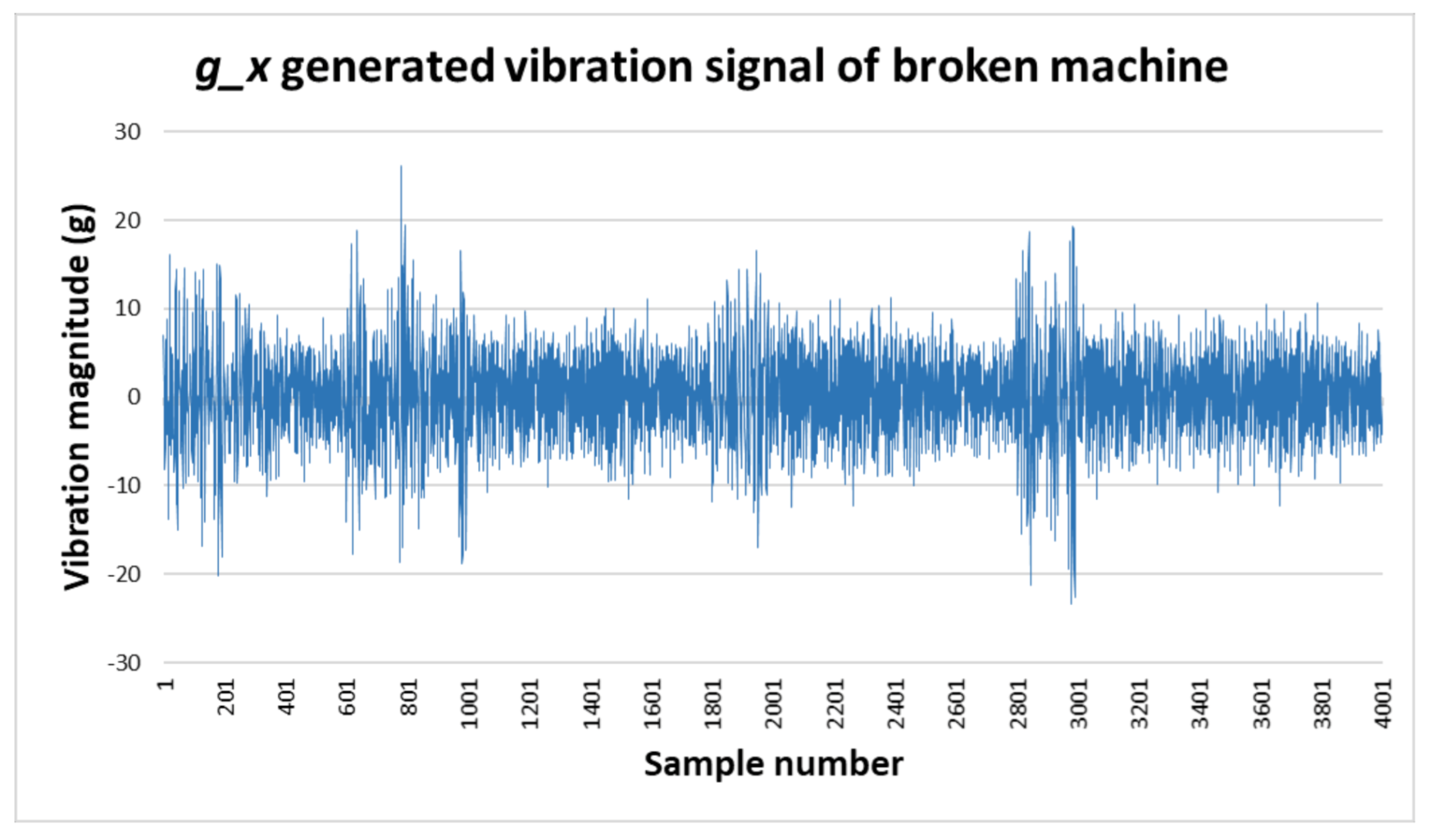 g_x generated vibration signal of broken machine

Vibration magnitude (g)

30
20
10
0
-10
-20
-30

1
201
401
601
801
1001
1201
1401
1601
1801
2001
2201
2401
2601
2801
3001
3201
3401
3601
3801
4001

Sample number